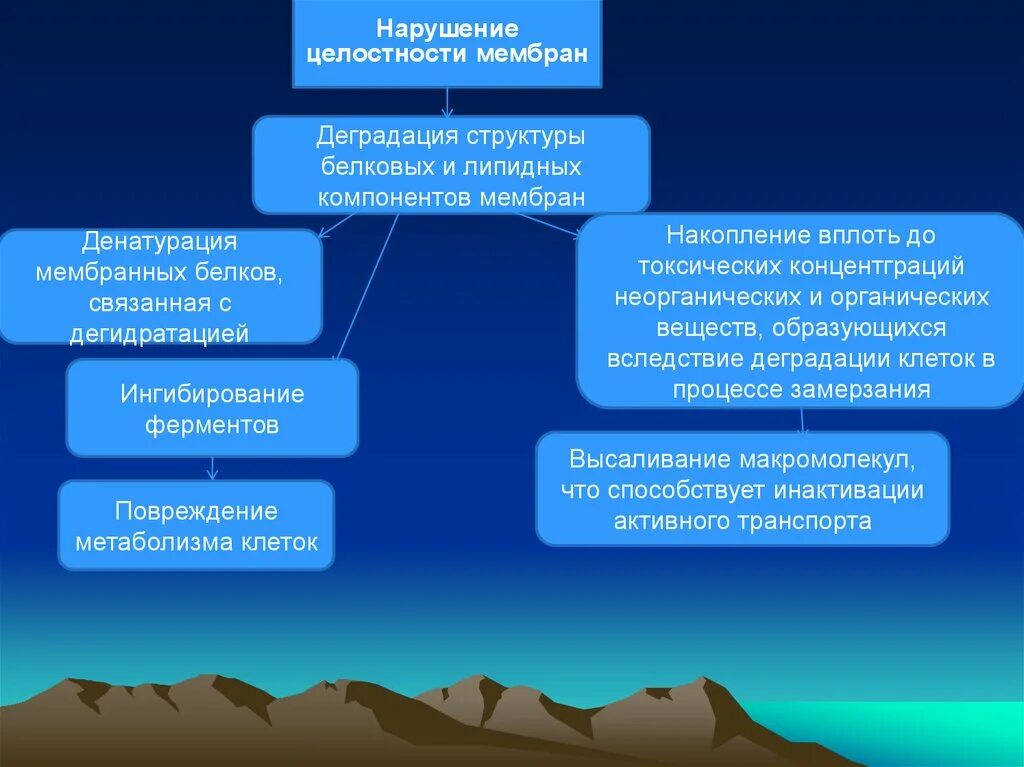 Нарушение целостности мембран

Деградация структуры белковых и липидных компонентов мембран

Денатурация мембранных белков, связанная с дегидратацией

Ингибирование ферментов

Повреждение метаболизма клеток

Накопление вплоть до токсических концентграций неорганических и органических веществ, образующихся вследствие деградации клеток в процессе замерзания

Высаливание макромолекул, что способствует инактивации активного транспорта